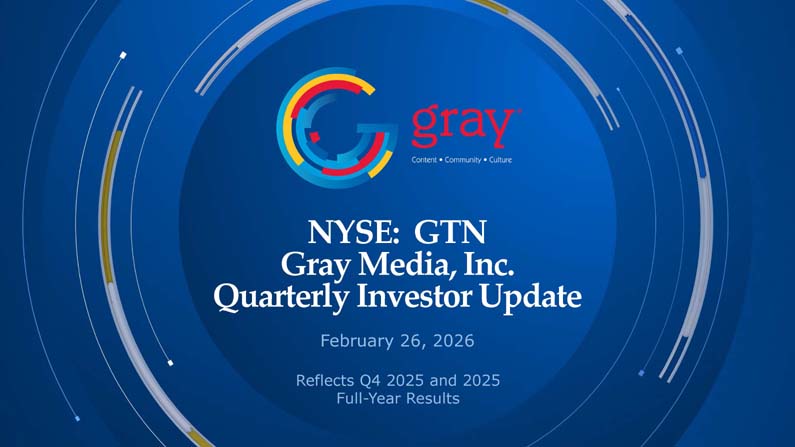 gray

Content • Community • Culture

NYSE: GTN
Gray Media, Inc.
Quarterly Investor Update

February 26, 2026

Reflects Q4 2025 and 2025 Full-Year Results